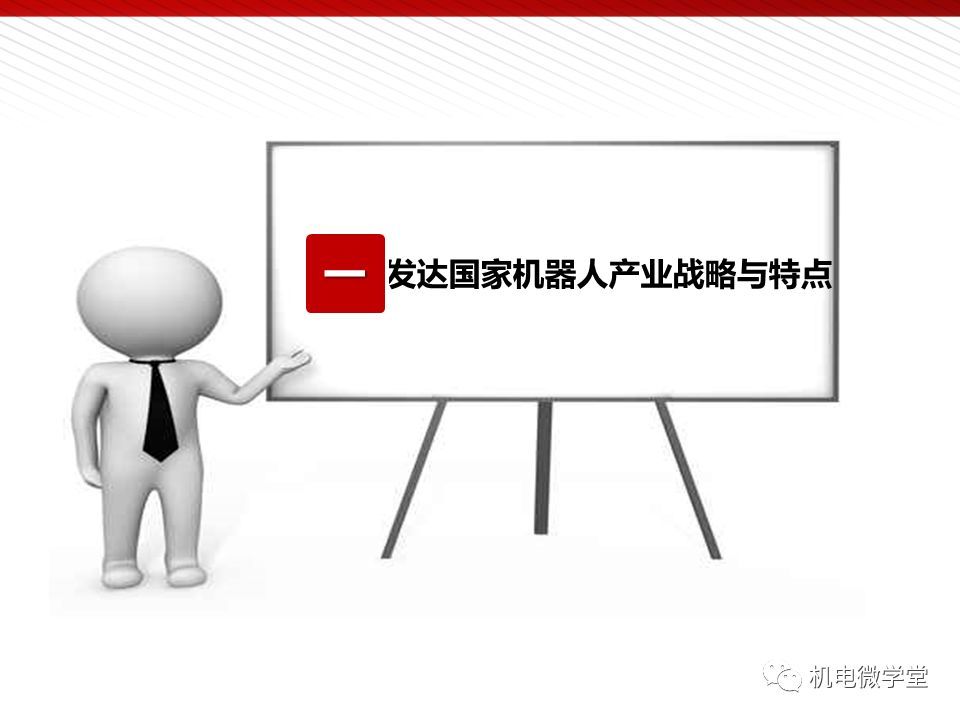 一 发达国家机器人产业战略与特点

机电微学堂